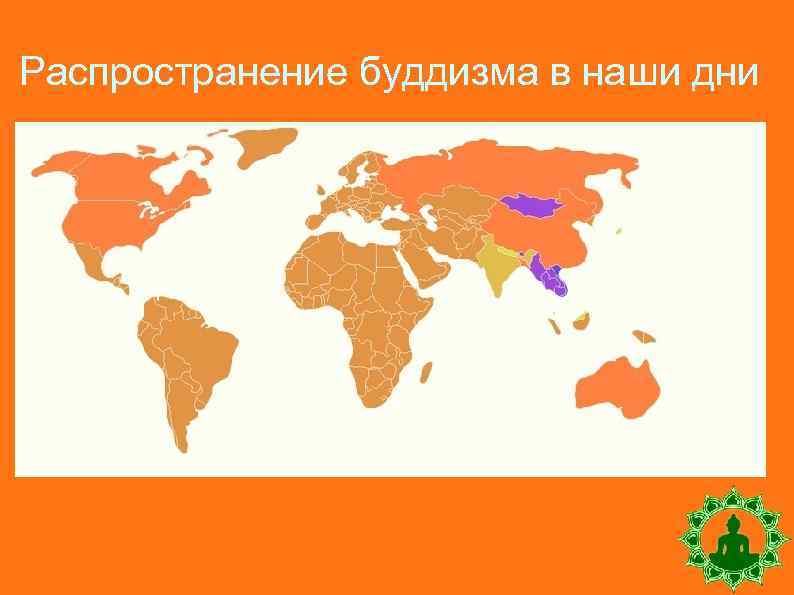 Распространение буддизма в наши дни